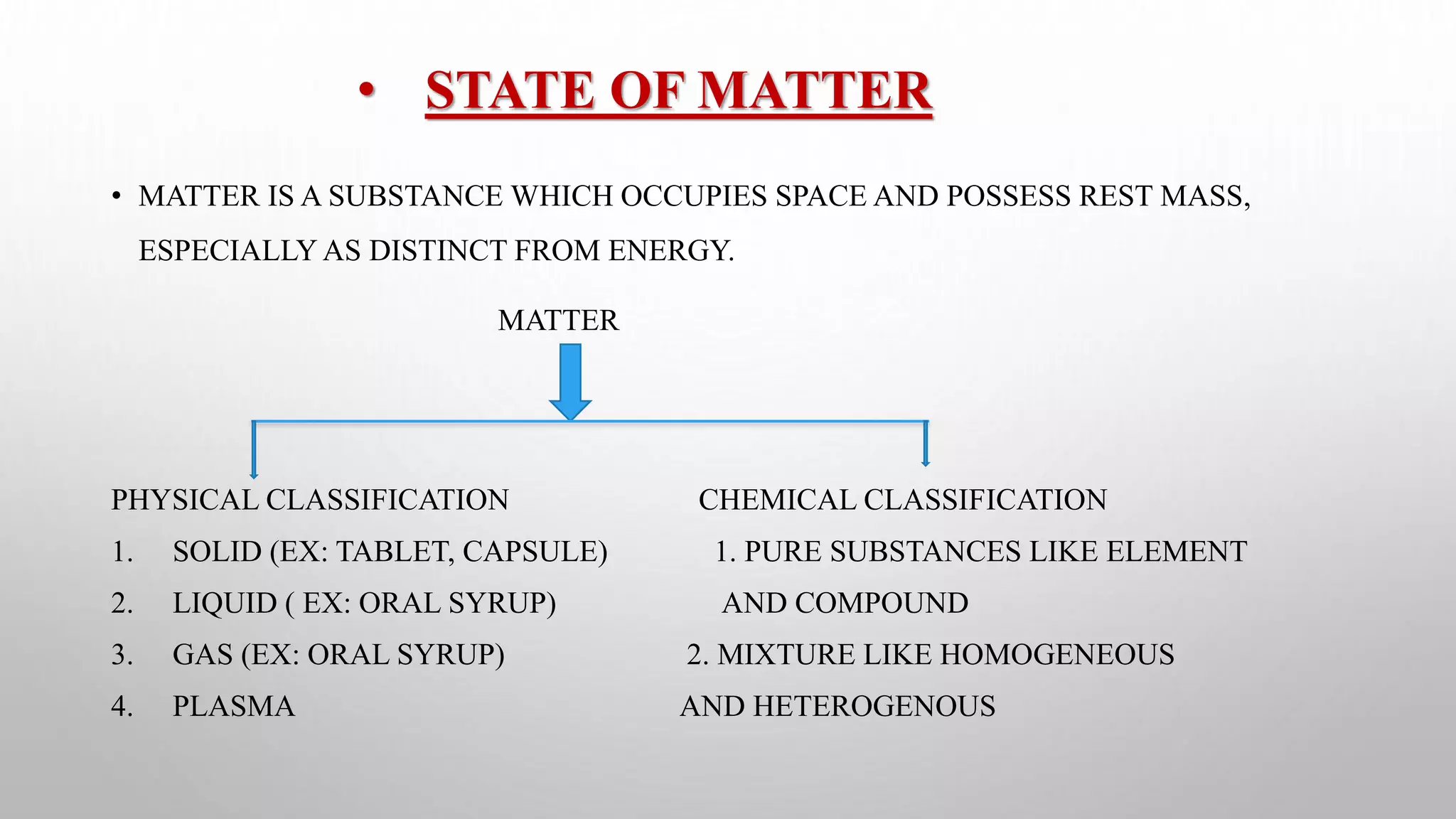 • STATE OF MATTER

• MATTER IS A SUBSTANCE WHICH OCCUPIES SPACE AND POSSESS REST MASS, ESPECIALLY AS DISTINCT FROM ENERGY.

MATTER

PHYSICAL CLASSIFICATION
1. SOLID (EX: TABLET, CAPSULE)
2. LIQUID ( EX: ORAL SYRUP)
3. GAS (EX: ORAL SYRUP)
4. PLASMA

CHEMICAL CLASSIFICATION
1. PURE SUBSTANCES LIKE ELEMENT AND COMPOUND
2. MIXTURE LIKE HOMOGENEOUS AND HETEROGENOUS